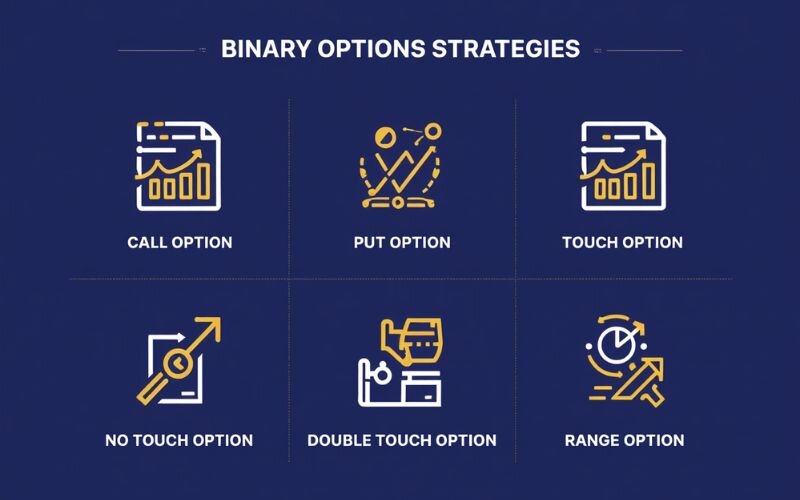 BINARY OPTIONS STRATEGIES

CALL OPTION

PUT OPTION

TOUCH OPTION

NO TOUCH OPTION

DOUBLE TOUCH OPTION

RANGE OPTION